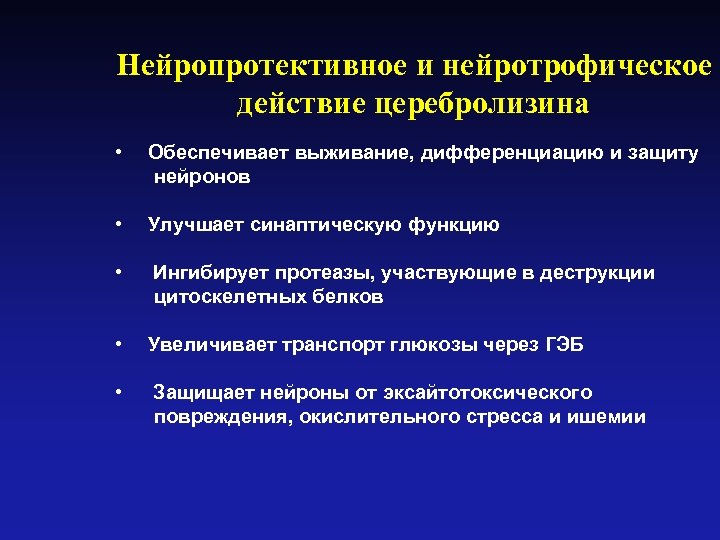 Нейропротективное и нейротрофическое действие церебролизина

• Обеспечивает выживание, дифференциацию и защиту нейронов

• Улучшает синаптическую функцию

• Ингибирует протеазы, участвующие в деструкции цитоскелетных белков

• Увеличивает транспорт глюкозы через ГЭБ

• Защищает нейроны от эксайтотоксического повреждения, окислительного стресса и ишемии